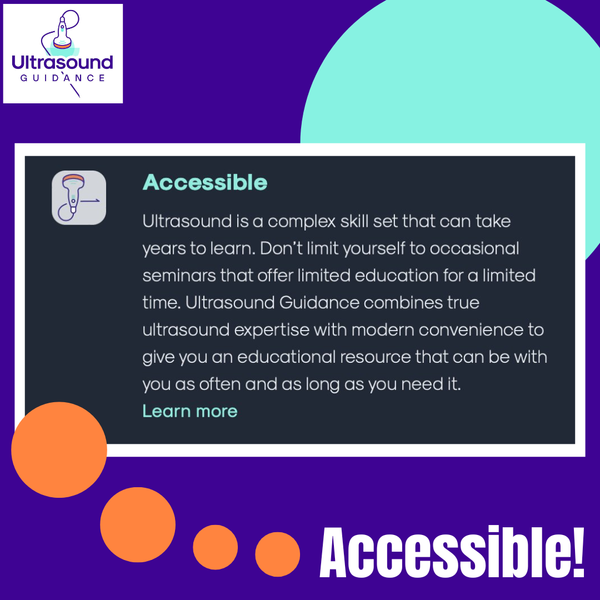 Ultrasound
GUIDANCE

Accessible

Ultrasound is a complex skill set that can take years to learn. Don't limit yourself to occasional seminars that offer limited education for a limited time. Ultrasound Guidance combines true ultrasound expertise with modern convenience to give you an educational resource that can be with you as often and as long as you need it.
Learn more

Accessible!